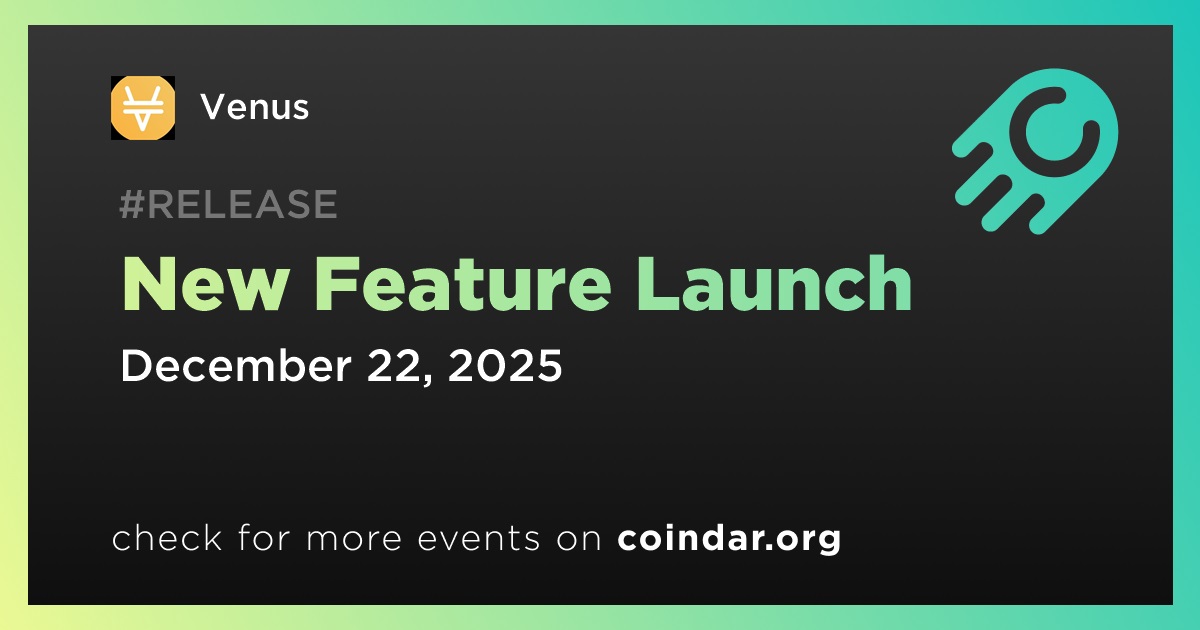 Venus

#RELEASE

New Feature Launch

December 22, 2025

check for more events on coindar.org